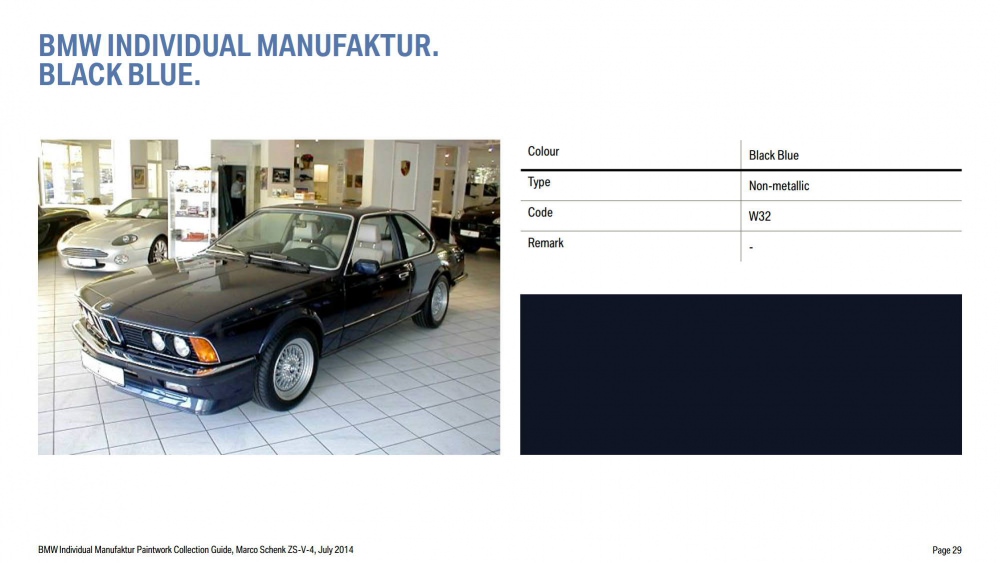 BMW INDIVIDUAL MANUFAKTUR.
BLACK BLUE.

| Colour | Black Blue |
|---|---|
| Type | Non-metallic |
| Code | W32 |
| Remark | - |

BMW Individual Manufaktur Paintwork Collection Guide, Marco Schenk ZS-V-4, July 2014

Page 29